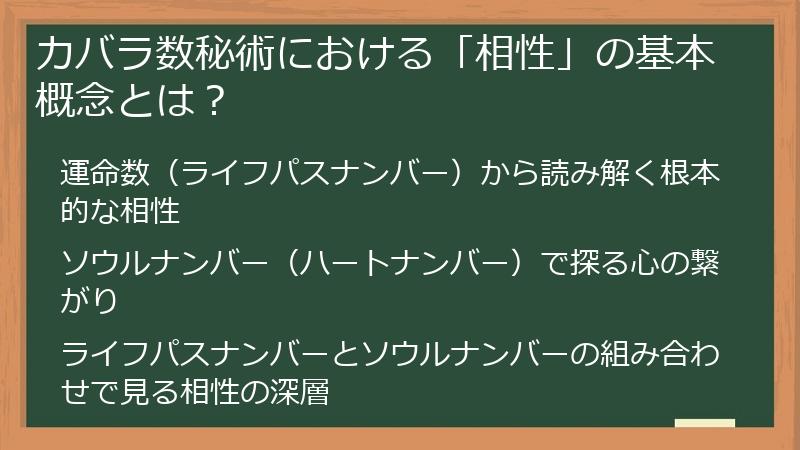 カバラ数秘術における「相性」の基本概念とは？

運命数（ライフパスナンバー）から読み解く根本的な相性

ソウルナンバー（ハートナンバー）で探る心の繋がり

ライフパスナンバーとソウルナンバーの組み合わせで見る相性の深層